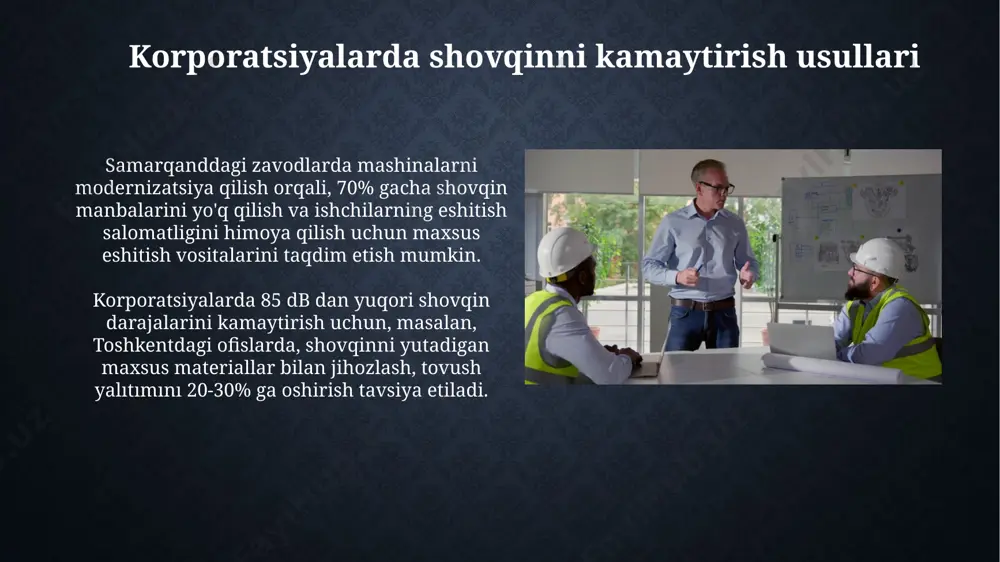 Korporatsiyalarda shovqinni kamaytirish usullari

Samarqanddagi zavodlarda mashinalarni modernizatsiya qilish orqali, 70% gacha shovqin manbalarini yo'q qilish va ishchilarning eshitish salomatligini himoya qilish uchun maxsus eshitish vositalarini taqdim etish mumkin.

Korporatsiyalarda 85 dB dan yuqori shovqin darajalarini kamaytirish uchun, masalan, Toshkentdagi ofislarda, shovqinni yutadigan maxsus materiallar bilan jihozlash, tovush yalıtımını 20-30% ga oshirish tavsiya etiladi.